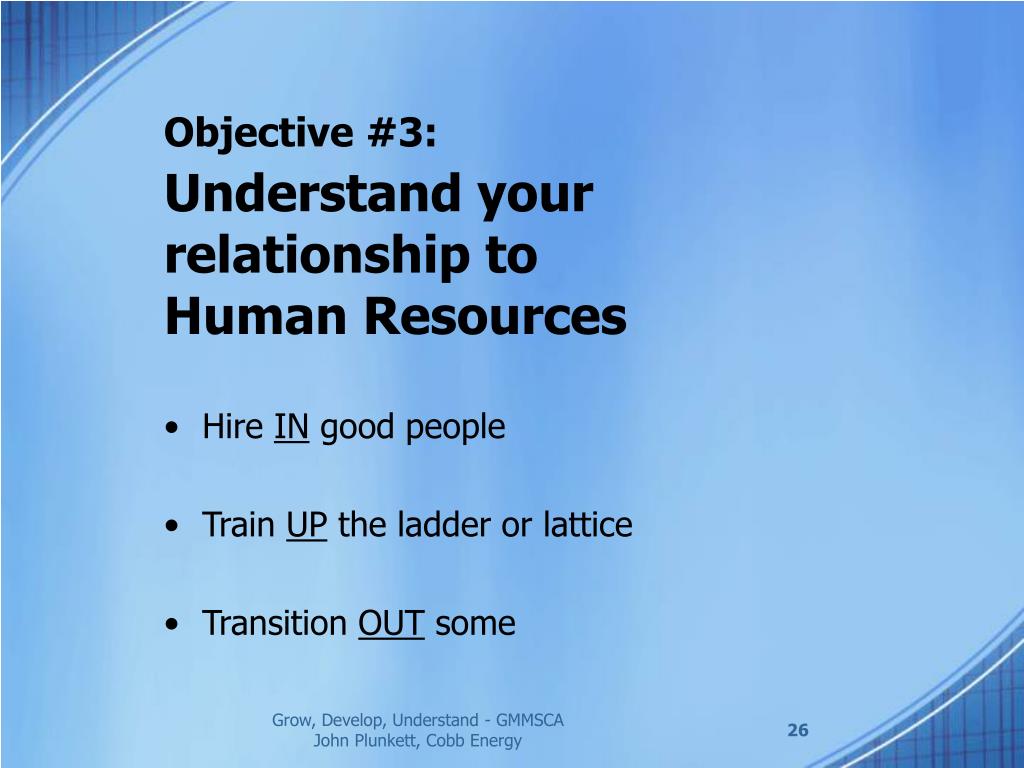 Objective #3:
Understand your relationship to Human Resources

• Hire IN good people

• Train UP the ladder or lattice

• Transition OUT some

Grow, Develop, Understand - GMMSCA
John Plunkett, Cobb Energy

26